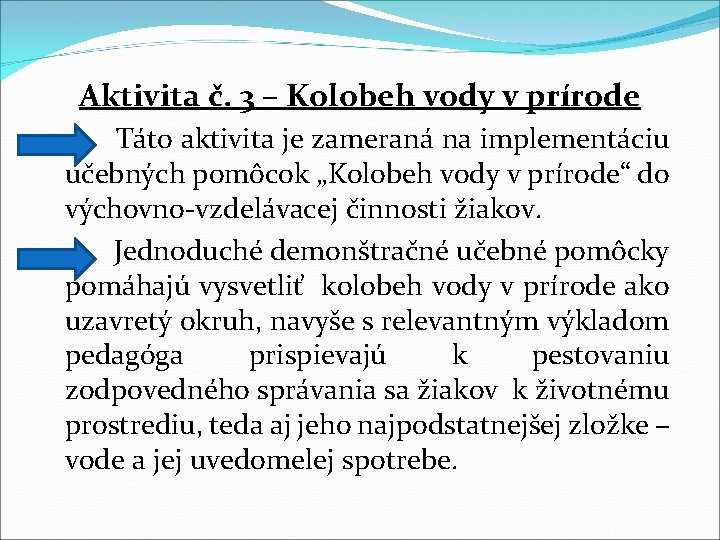 Aktivita č. 3 – Kolobeh vody v prírode

Táto aktivita je zameraná na implementáciu učebných pomôcok „Kolobeh vody v prírode“ do výchovno-vzdelávacej činnosti žiakov.

Jednoduché demonštračné učebné pomôcky pomáhajú vysvetliť kolobeh vody v prírode ako uzavretý okruh, navyše s relevantným výkladom pedagóga prispievajú k pestovaniu zodpovedného správania sa žiakov k životnému prostrediu, teda aj jeho najpodstatnejšej zložke – vode a jej uvedomelej spotrebe.